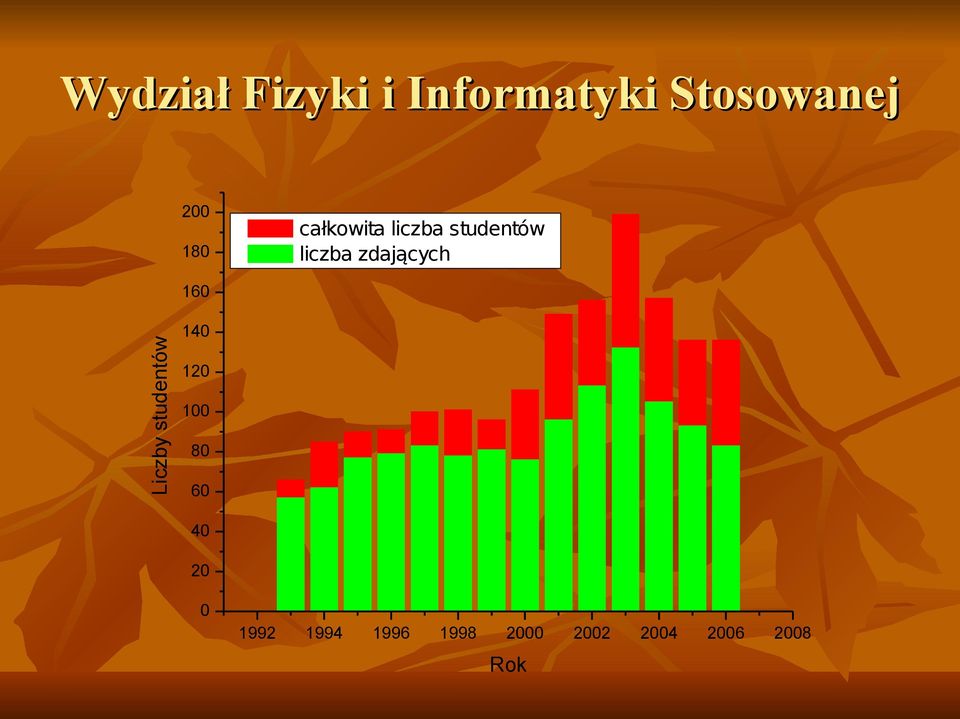 Wydział Fizyki i Informatyki Stosowanej

całkowita liczba studentów
liczba zdających

Liczby studentów

200
180
160
140
120
100
80
60
40
20
0

1992 1994 1996 1998 2000 2002 2004 2006 2008

Rok